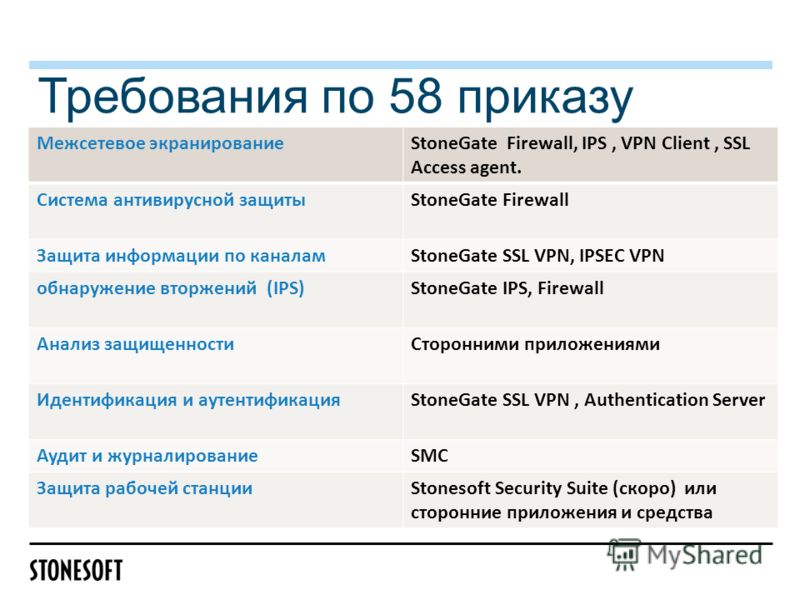 Требования по 58 приказу

| Межсетевое экранирование | StoneGate Firewall, IPS , VPN Client , SSL Access agent. |
|---|---|
| Система антивирусной защиты | StoneGate Firewall |
| Защита информации по каналам | StoneGate SSL VPN, IPSEC VPN |
| обнаружение вторжений (IPS) | StoneGate IPS, Firewall |
| Анализ защищенности | Сторонними приложениями |
| Идентификация и аутентификация | StoneGate SSL VPN , Authentication Server |
| Аудит и журналирование | SMC |
| Защита рабочей станции | Stonesoft Security Suite (скоро) или сторонние приложения и средства |

STONESOFT

MyShared